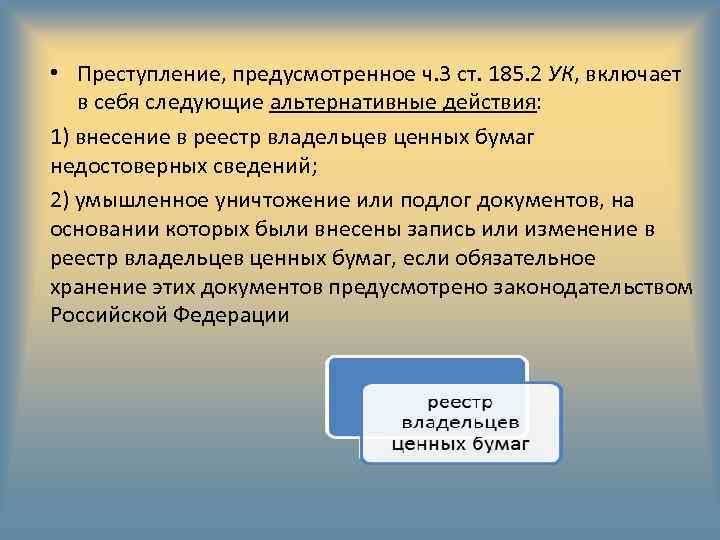 • Преступление, предусмотренное ч.3 ст. 185.2 УК, включает в себя следующие альтернативные действия:

1) внесение в реестр владельцев ценных бумаг недостоверных сведений;

2) умышленное уничтожение или подлог документов, на основании которых были внесены запись или изменение в реестр владельцев ценных бумаг, если обязательное хранение этих документов предусмотрено законодательством Российской Федерации

реестр владельцев ценных бумаг